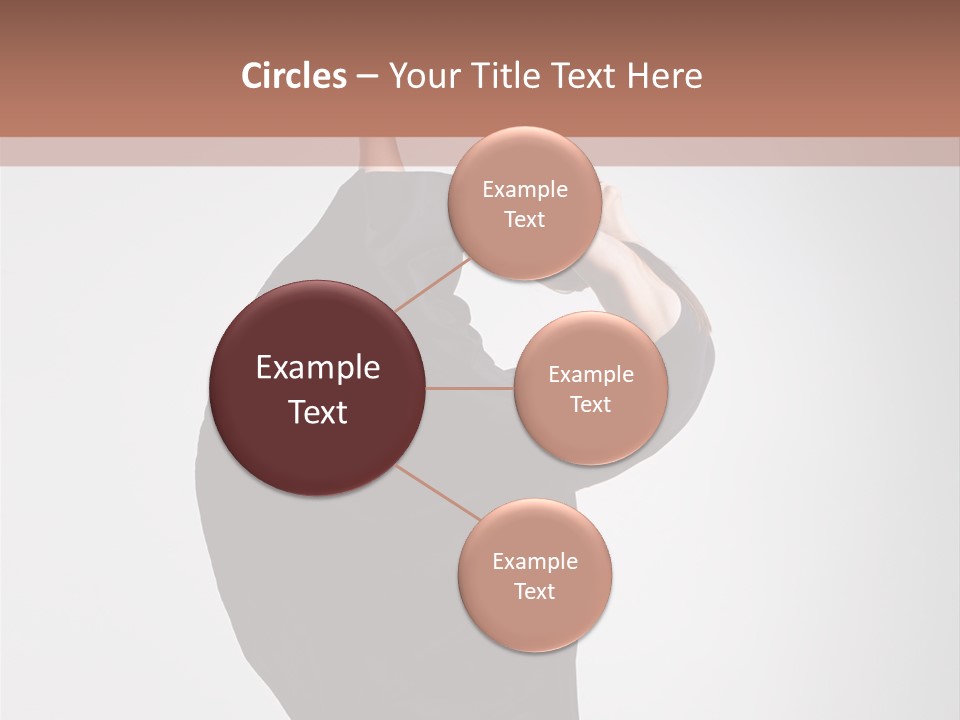 Circles – Your Title Text Here

Example Text

Example Text

Example Text

Example Text